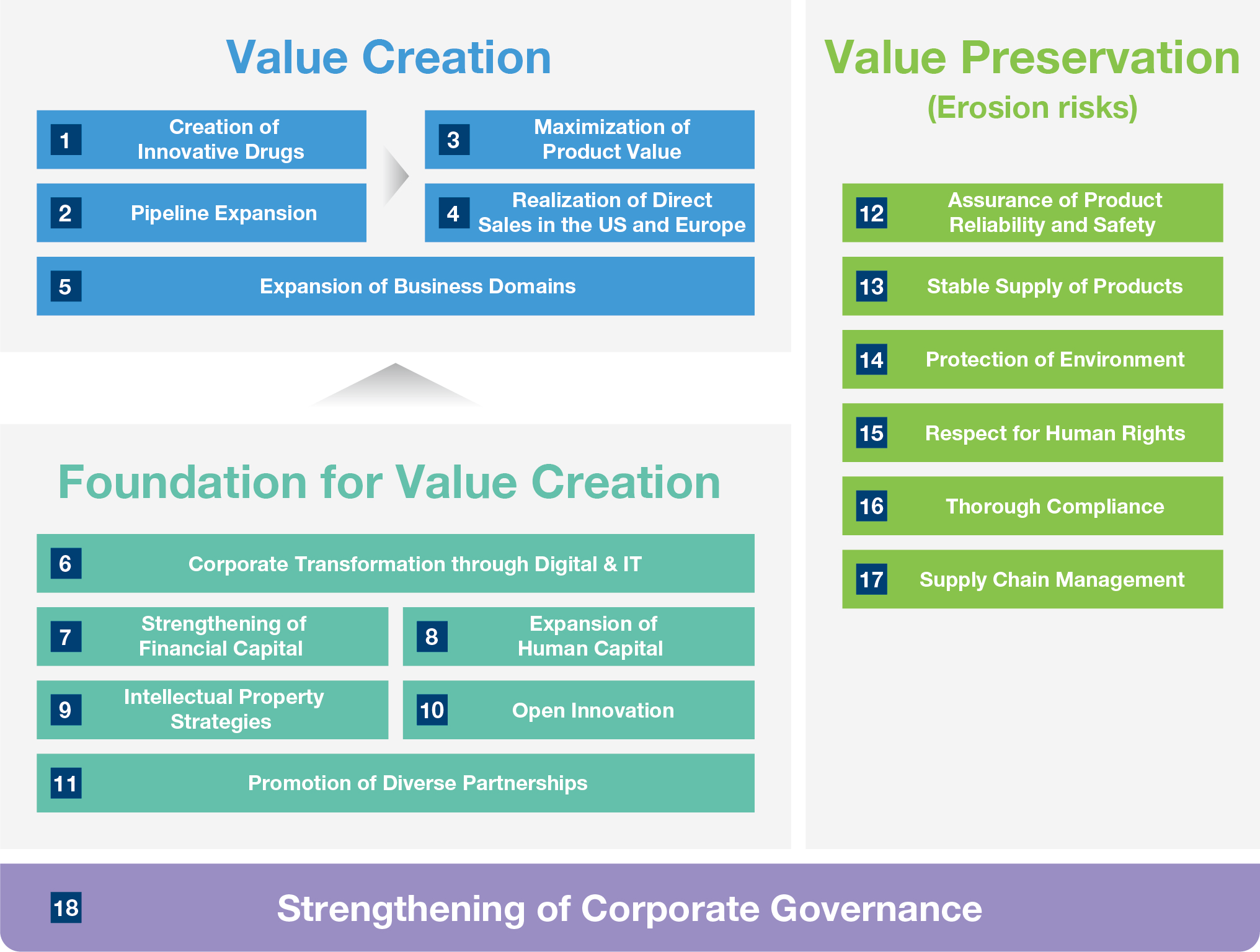 Value Creation

1 Creation of Innovative Drugs

2 Pipeline Expansion

3 Maximization of Product Value

4 Realization of Direct Sales in the US and Europe

5 Expansion of Business Domains

Foundation for Value Creation

6 Corporate Transformation through Digital & IT

7 Strengthening of Financial Capital

8 Expansion of Human Capital

9 Intellectual Property Strategies

10 Open Innovation

11 Promotion of Diverse Partnerships

Value Preservation
(Erosion risks)

12 Assurance of Product Reliability and Safety

13 Stable Supply of Products

14 Protection of Environment

15 Respect for Human Rights

16 Thorough Compliance

17 Supply Chain Management

18 Strengthening of Corporate Governance